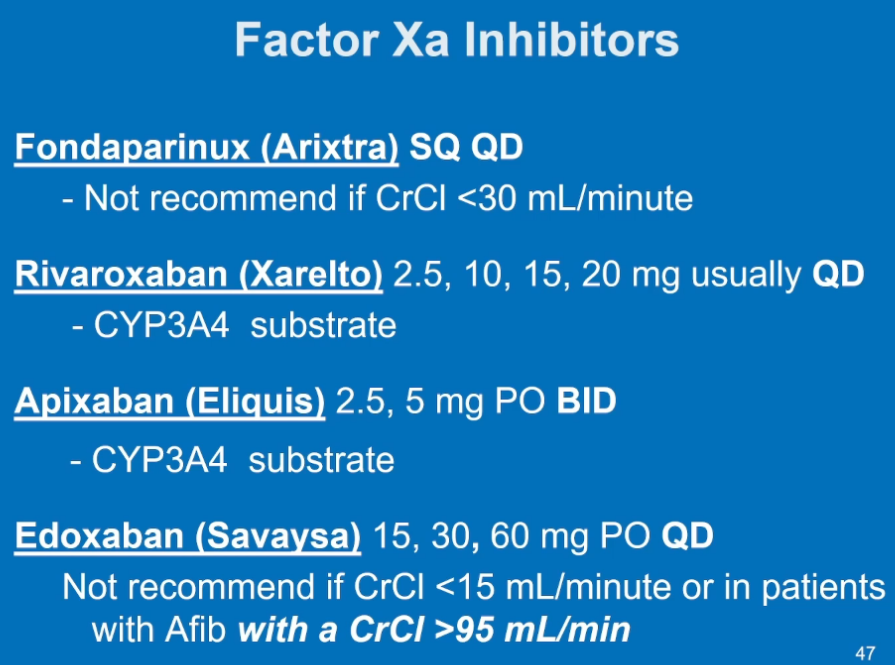 Factor Xa Inhibitors

Fondaparinux (Arixtra) SQ QD
- Not recommend if CrCl <30 mL/minute

Rivaroxaban (Xarelto) 2.5, 10, 15, 20 mg usually QD
- CYP3A4 substrate

Apixaban (Eliquis) 2.5, 5 mg PO BID
- CYP3A4 substrate

Edoxaban (Savaysa) 15, 30, 60 mg PO QD
Not recommend if CrCl <15 mL/minute or in patients with Afib with a CrCl >95 mL/min

47